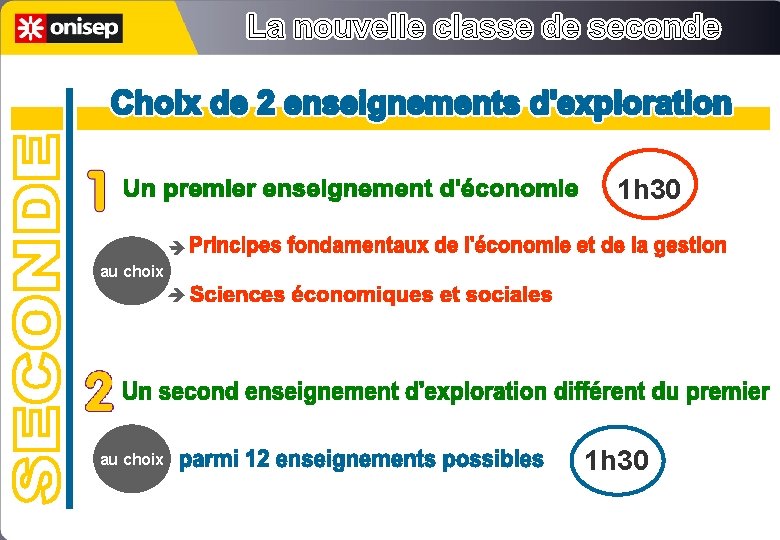 onisep

La nouvelle classe de seconde

SECONDE

Choix de 2 enseignements d'exploration

1 Un premier enseignement d'économie

1h30

au choix

→ Principes fondamentaux de l'économie et de la gestion

→ Sciences économiques et sociales

2 Un second enseignement d'exploration différent du premier

au choix parmi 12 enseignements possibles

1h30